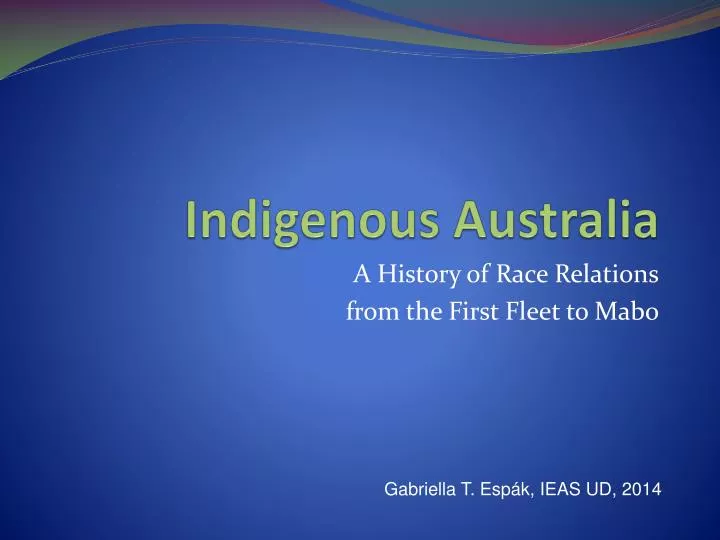 Indigenous Australia

A History of Race Relations
from the First Fleet to Mabo

Gabriella T. Espák, IEAS UD, 2014